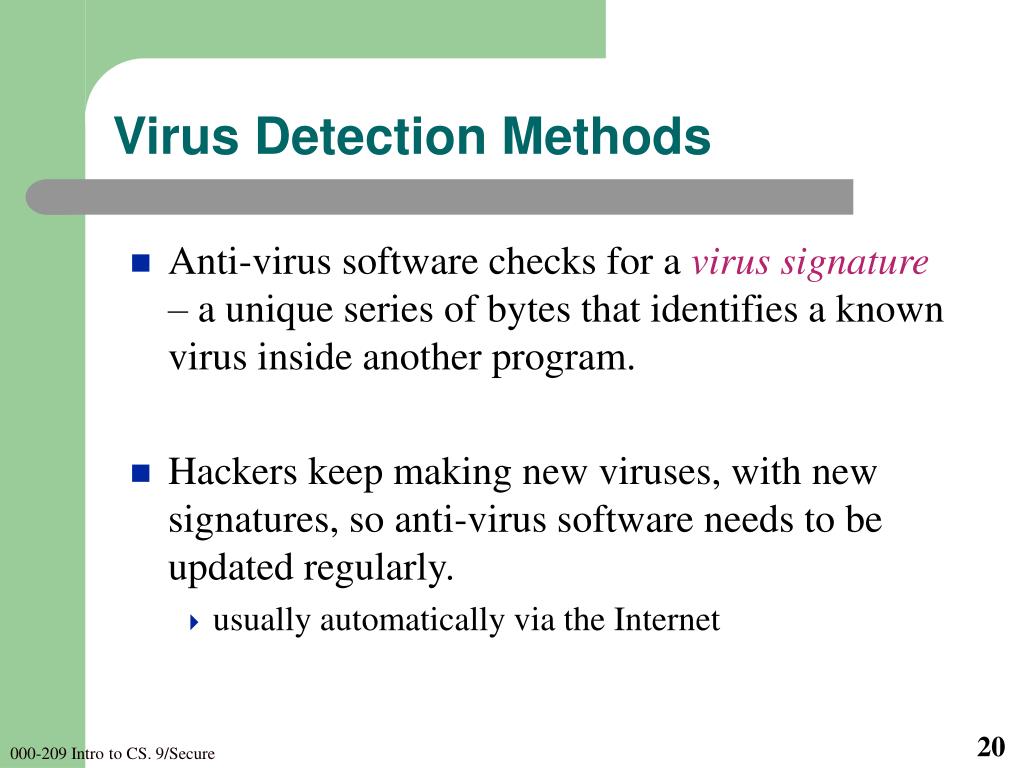 Virus Detection Methods

Anti-virus software checks for a virus signature – a unique series of bytes that identifies a known virus inside another program.

Hackers keep making new viruses, with new signatures, so anti-virus software needs to be updated regularly.

usually automatically via the Internet

000-209 Intro to CS. 9/Secure

20